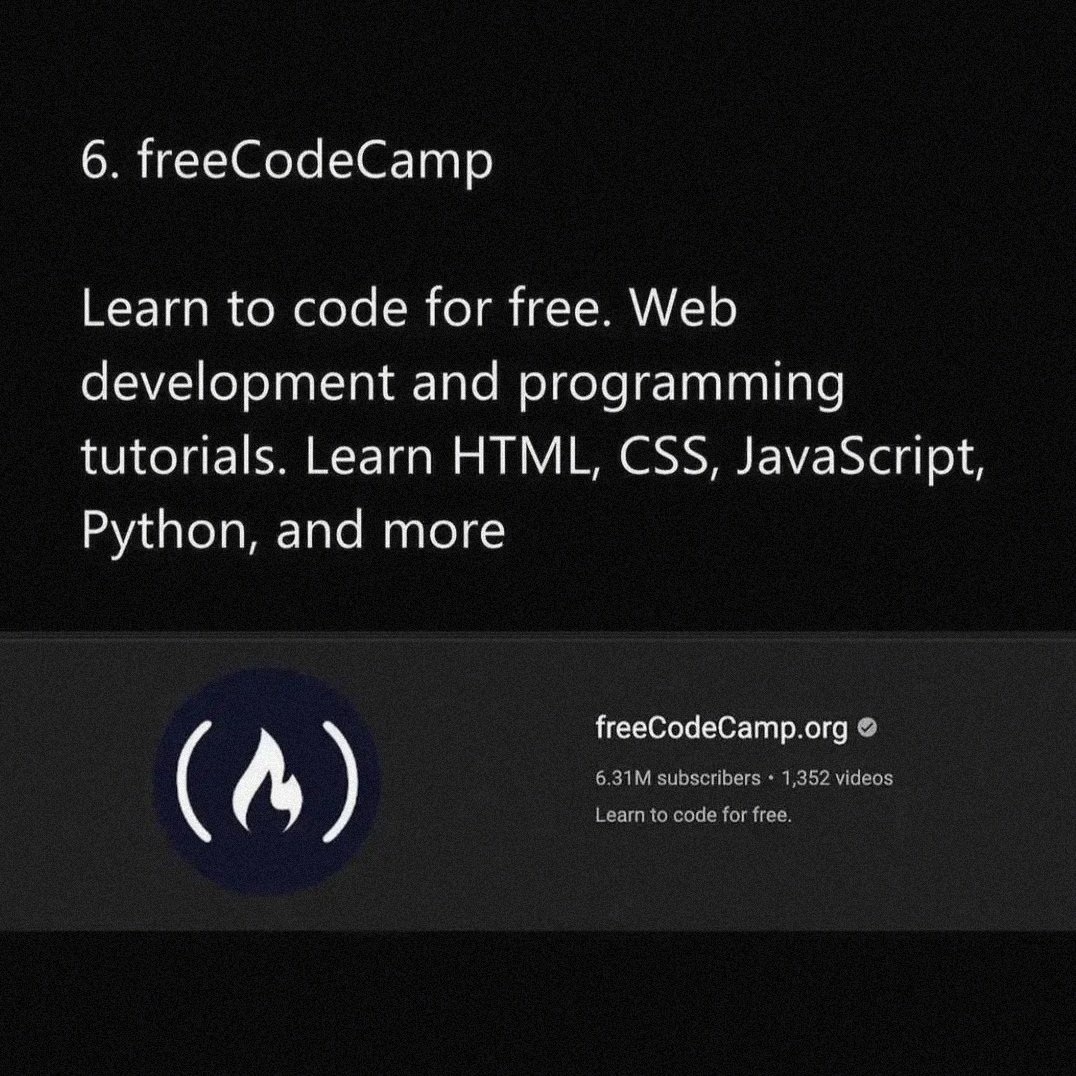 6. freeCodeCamp

Learn to code for free. Web development and programming tutorials. Learn HTML, CSS, JavaScript, Python, and more

freeCodeCamp.org

6.31M subscribers • 1,352 videos

Learn to code for free.